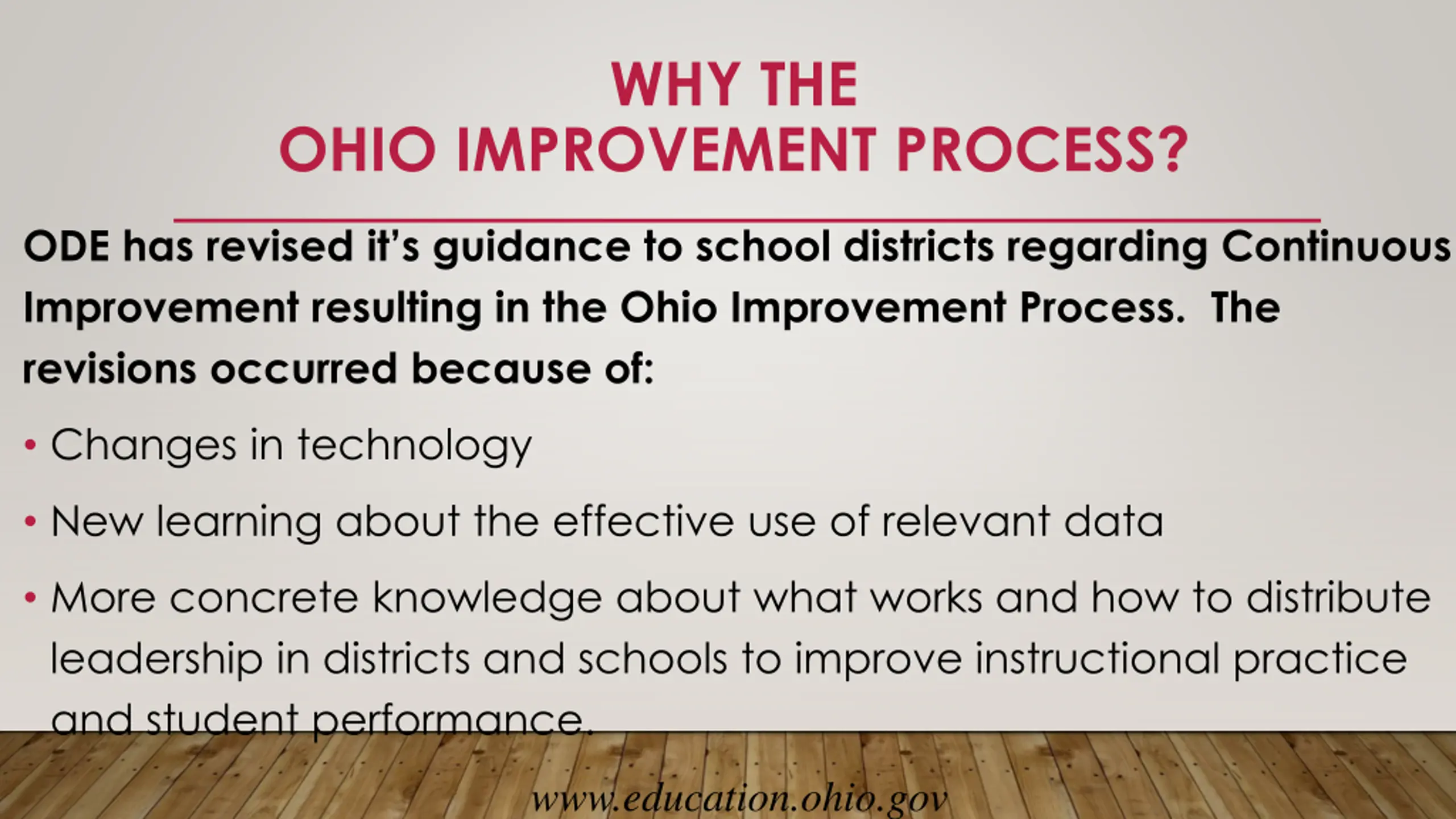 WHY THE
OHIO IMPROVEMENT PROCESS?

ODE has revised it's guidance to school districts regarding Continuous Improvement resulting in the Ohio Improvement Process. The revisions occurred because of:

• Changes in technology

• New learning about the effective use of relevant data

• More concrete knowledge about what works and how to distribute leadership in districts and schools to improve instructional practice and student performance.

www.education.ohio.gov